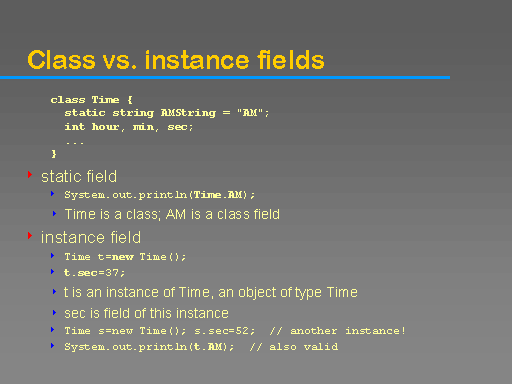 Class vs. instance fields

class Time {
  static string AMString = "AM";
  int hour, min, sec;
  ...
}

static field
System.out.println(Time.AM);
Time is a class; AM is a class field

instance field
Time t=new Time();
t.sec=37;
t is an instance of Time, an object of type Time
sec is field of this instance
Time s=new Time(); s.sec=52; // another instance!
System.out.println(t.AM); // also valid